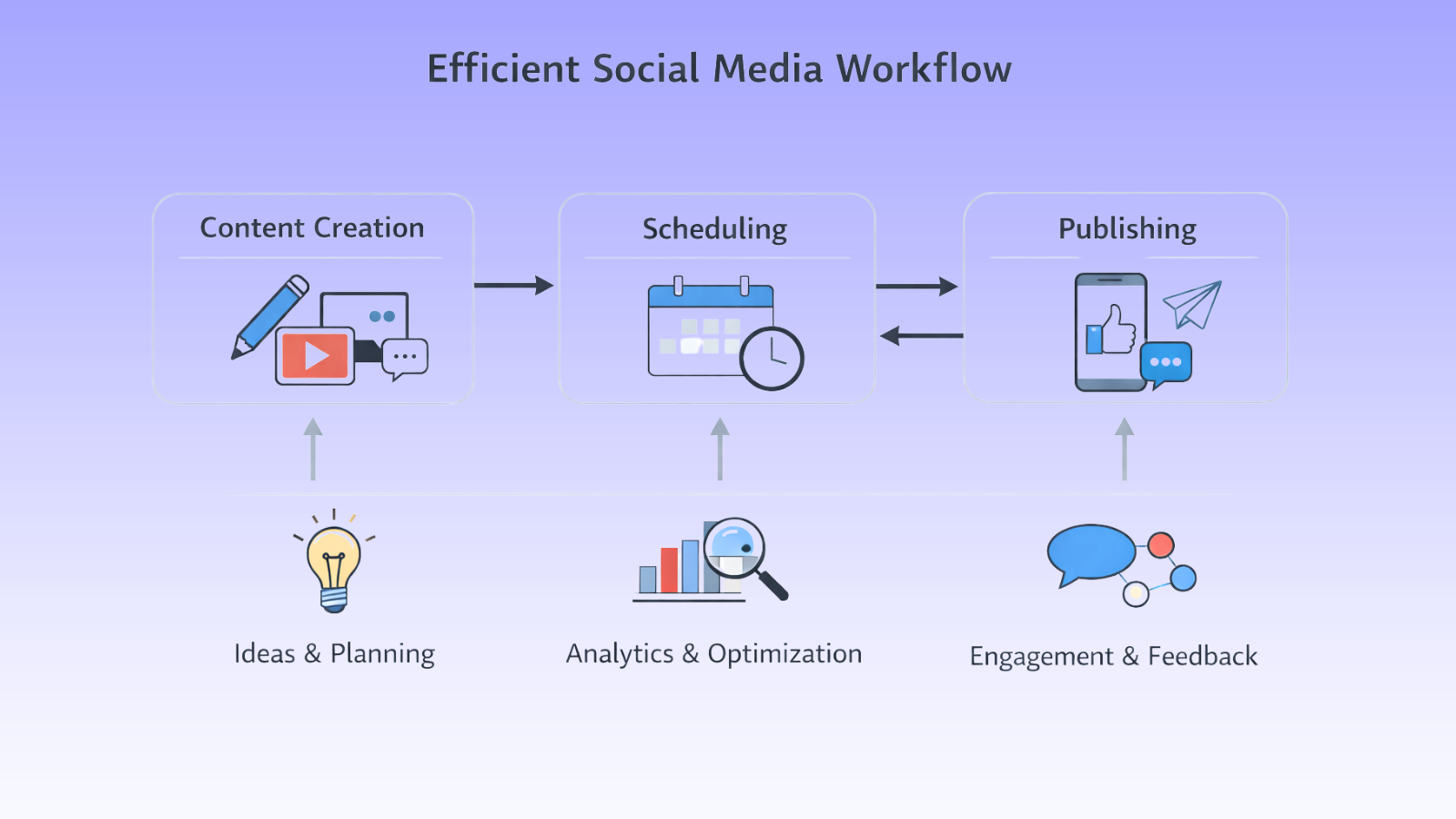 Efficient Social Media Workflow

Content Creation

Scheduling

Publishing

Ideas & Planning

Analytics & Optimization

Engagement & Feedback